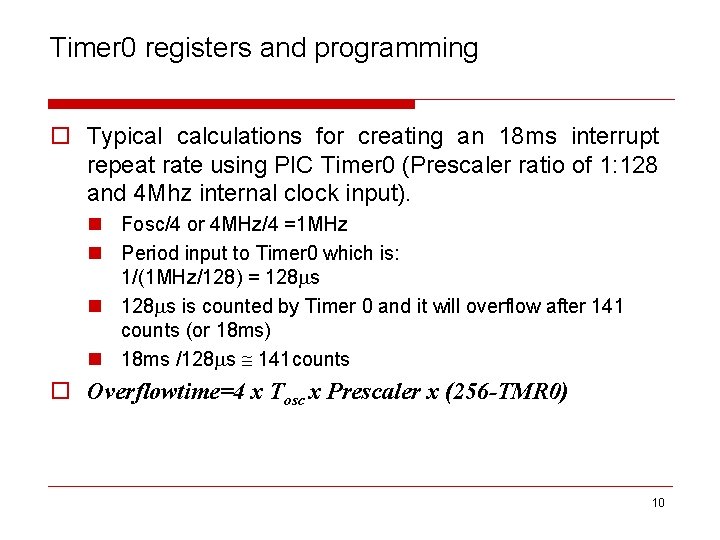 Timer0 registers and programming

Typical calculations for creating an 18ms interrupt repeat rate using PIC Timer0 (Prescaler ratio of 1:128 and 4Mhz internal clock input).

Fosc/4 or 4MHz/4 =1MHz

Period input to Timer0 which is: 1/(1MHz/128) = 128$\mu$s

128$\mu$s is counted by Timer 0 and it will overflow after 141 counts (or 18ms)

18ms /128$\mu$s $\cong$ 141counts

Overflowtime=4 x $T_{osc}$ x Prescaler x (256-TMR0)

10